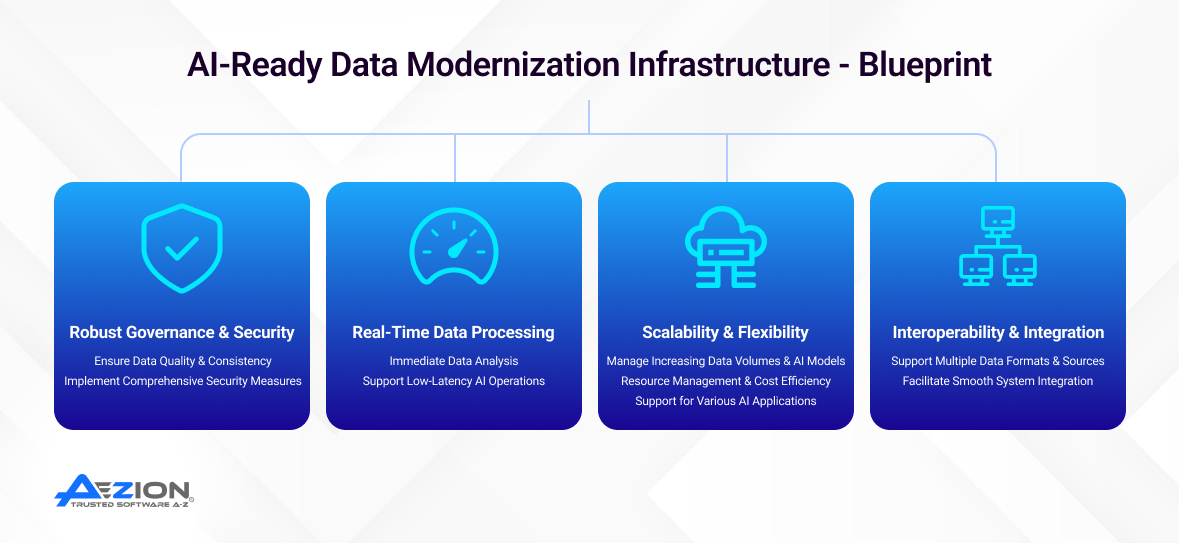 AI-Ready Data Modernization Infrastructure - Blueprint

Robust Governance & Security
Ensure Data Quality & Consistency
Implement Comprehensive Security Measures

Real-Time Data Processing
Immediate Data Analysis
Support Low-Latency AI Operations

Scalability & Flexibility
Manage Increasing Data Volumes & AI Models
Resource Management & Cost Efficiency
Support for Various AI Applications

Interoperability & Integration
Support Multiple Data Formats & Sources
Facilitate Smooth System Integration

AEZION
TRUSTED SOFTWARE A-Z